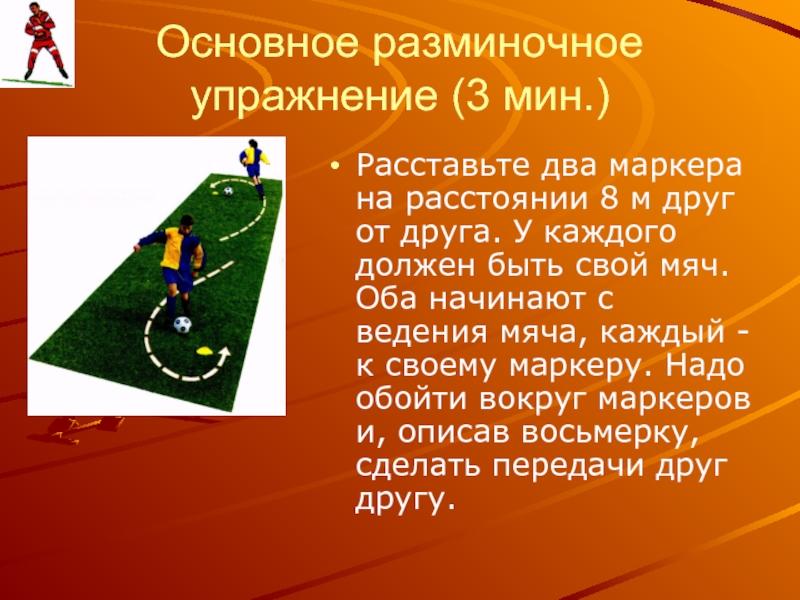 Основное разминочное упражнение (3 мин.)

• Расставьте два маркера на расстоянии 8 м друг от друга. У каждого должен быть свой мяч. Оба начинают с ведения мяча, каждый - к своему маркеру. Надо обойти вокруг маркеров и, описав восьмерку, сделать передачи друг другу.